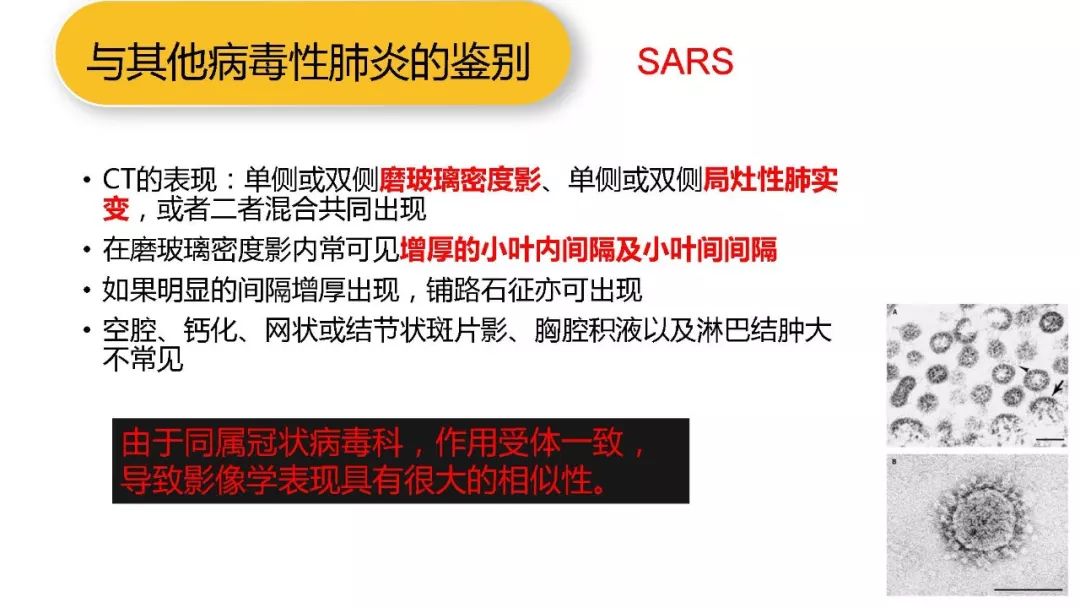 与其他病毒性肺炎的鉴别

SARS

• CT的表现：单侧或双侧磨玻璃密度影、单侧或双侧局灶性肺实变，或者二者混合共同出现
• 在磨玻璃密度影内常可见增厚的小叶内间隔及小叶间间隔
• 如果明显的间隔增厚出现，铺路石征亦可出现
• 空腔、钙化、网状或结节状斑片影、胸腔积液以及淋巴结肿大不常见

由于同属冠状病毒科，作用受体一致，导致影像学表现具有很大的相似性。

A

B